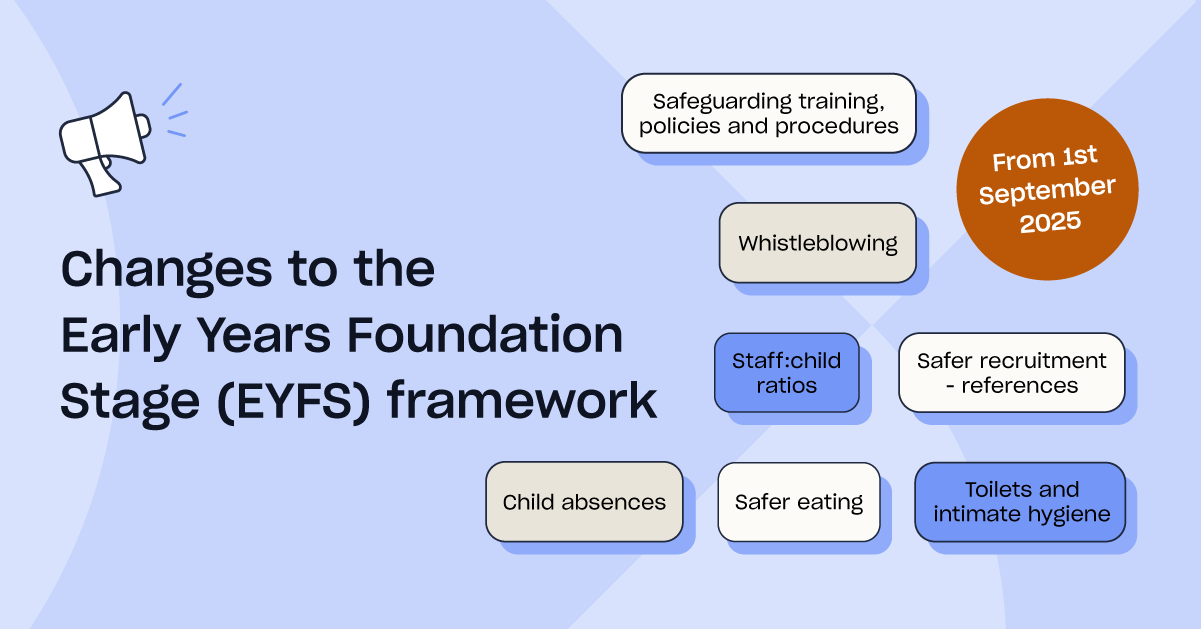 Changes to the Early Years Foundation Stage (EYFS) framework

Safeguarding training, policies and procedures

From 1st September 2025

Whistleblowing

Staff:child ratios

Safer recruitment - references

Child absences

Safer eating

Toilets and intimate hygiene